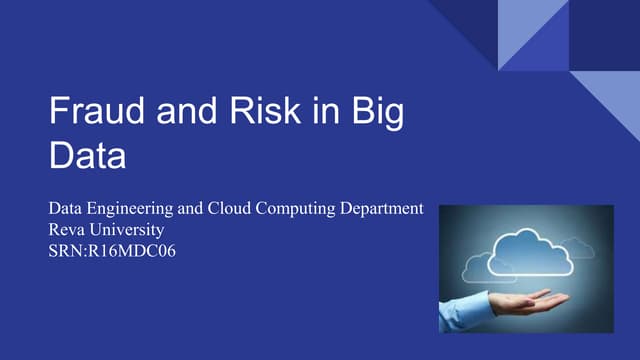 Fraud and Risk in Big Data

Data Engineering and Cloud Computing Department
Reva University
SRN:R16MDC06